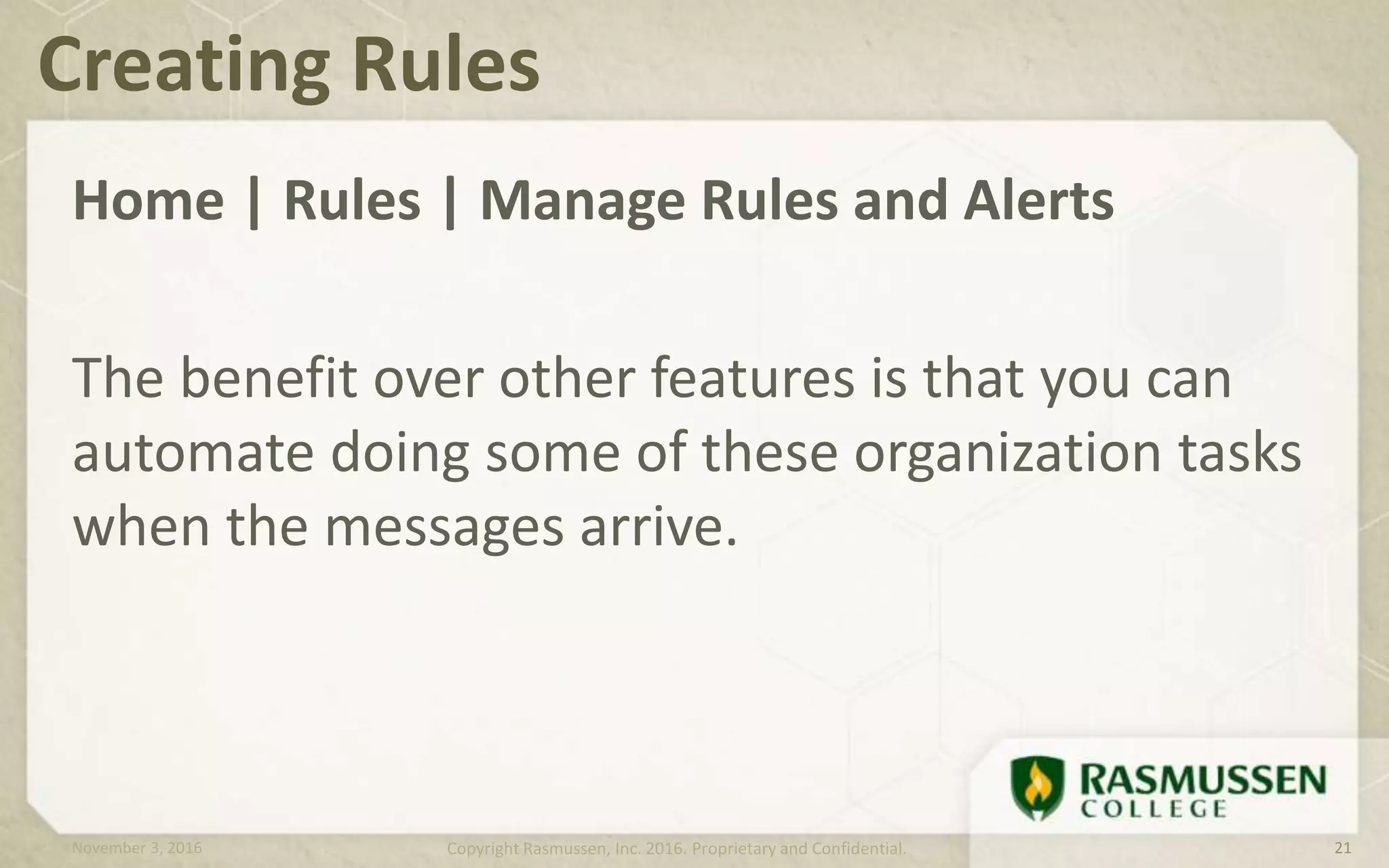 Creating Rules

Home | Rules | Manage Rules and Alerts

The benefit over other features is that you can automate doing some of these organization tasks when the messages arrive.

RASMUSSEN COLLEGE

November 3, 2016

Copyright Rasmussen, Inc. 2016. Proprietary and Confidential.

21